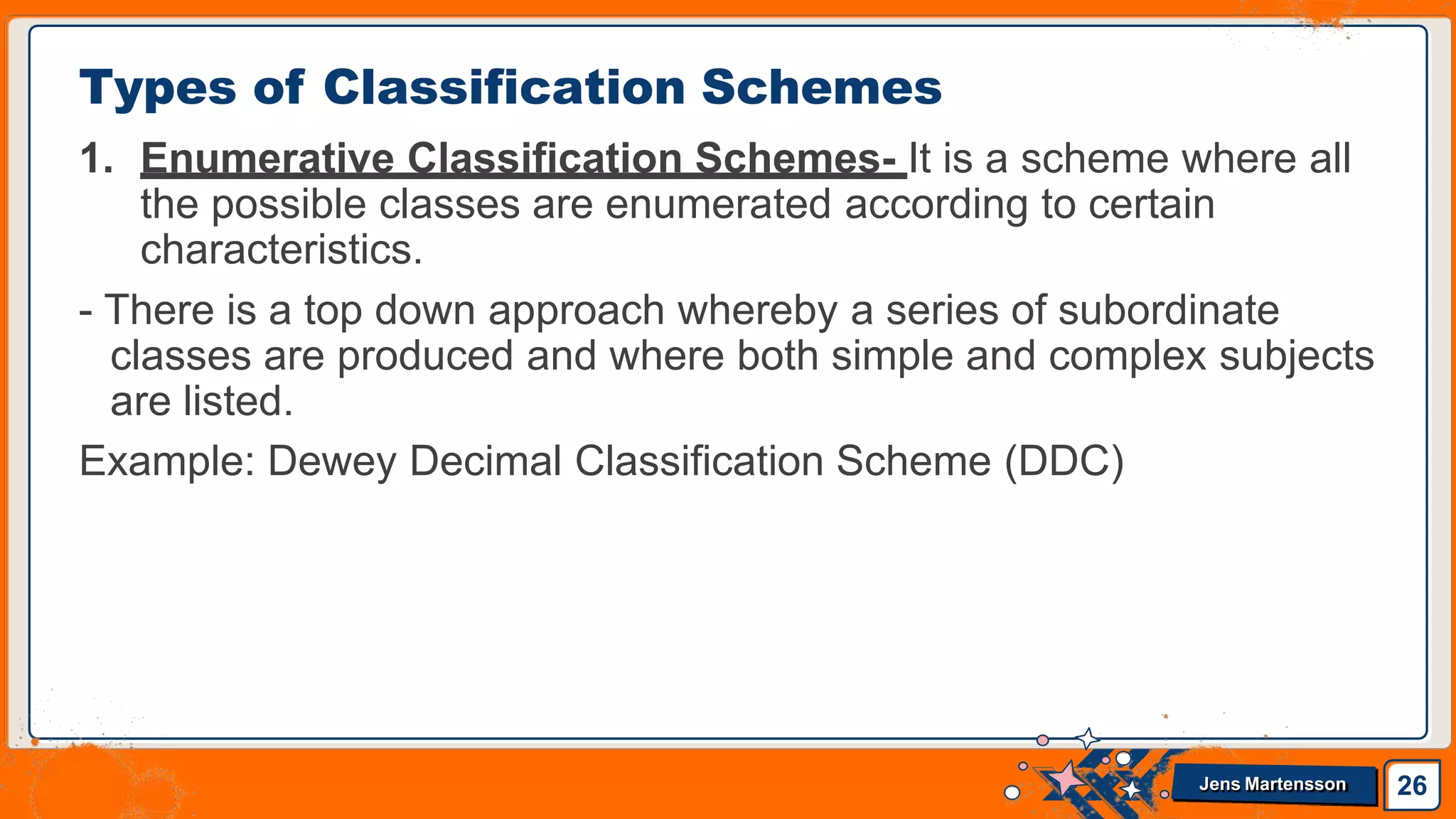 Types of Classification Schemes

1. Enumerative Classification Schemes- It is a scheme where all the possible classes are enumerated according to certain characteristics.

- There is a top down approach whereby a series of subordinate classes are produced and where both simple and complex subjects are listed.

Example: Dewey Decimal Classification Scheme (DDC)

Jens Martensson

26